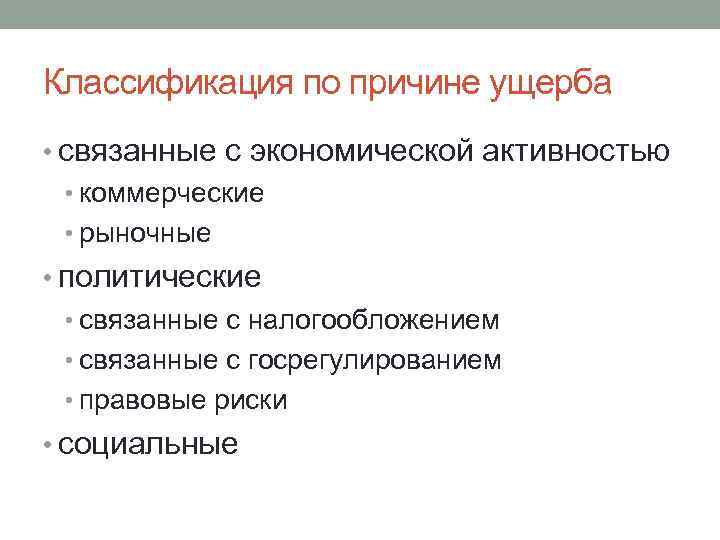 Классификация по причине ущерба

• связанные с экономической активностью
  • коммерческие
  • рыночные
• политические
  • связанные с налогообложением
  • связанные с госрегулированием
  • правовые риски
• социальные